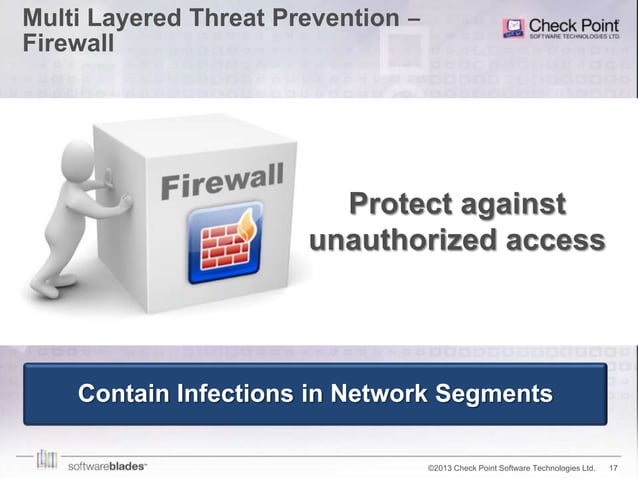 Multi Layered Threat Prevention – Firewall

Check Point
SOFTWARE TECHNOLOGIES LTD.

Firewall

Protect against unauthorized access

Contain Infections in Network Segments

softwareblades™

©2013 Check Point Software Technologies Ltd. 17